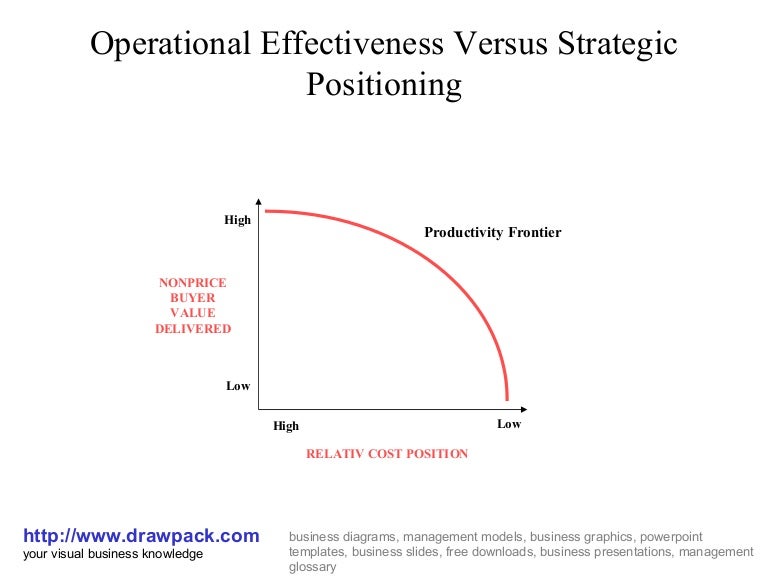 Operational Effectiveness Versus Strategic Positioning

High

Productivity Frontier

NONPRICE BUYER VALUE DELIVERED

Low

High

Low

RELATIV COST POSITION

http://www.drawpack.com
your visual business knowledge

business diagrams, management models, business graphics, powerpoint templates, business slides, free downloads, business presentations, management glossary